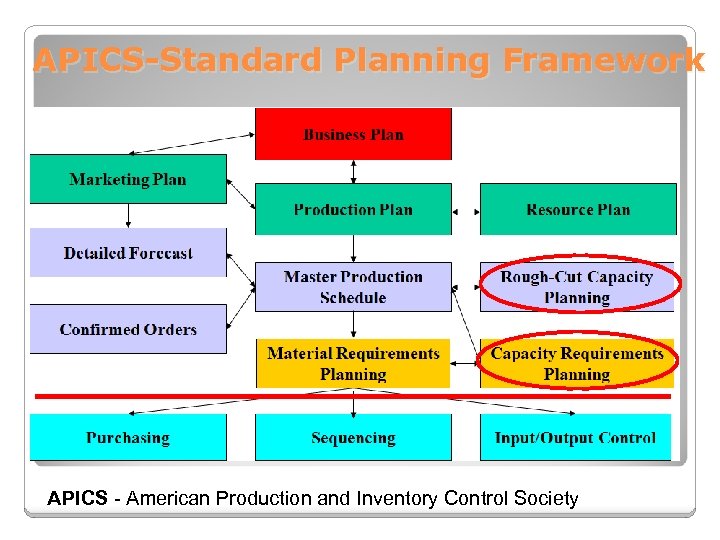 APICS-Standard Planning Framework

Business Plan

Marketing Plan

Production Plan

Resource Plan

Detailed Forecast

Master Production Schedule

Rough-Cut Capacity Planning

Confirmed Orders

Material Requirements Planning

Capacity Requirements Planning

Purchasing

Sequencing

Input/Output Control

APICS - American Production and Inventory Control Society